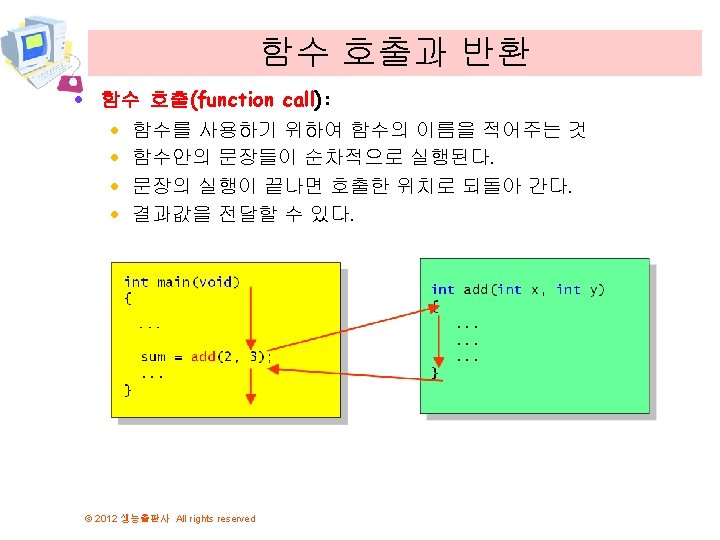 함수 호출과 반환

• 함수 호출(function call):
  • 함수를 사용하기 위하여 함수의 이름을 적어주는 것
  • 함수안의 문장들이 순차적으로 실행된다.
  • 문장의 실행이 끝나면 호출한 위치로 되돌아 간다.
  • 결과값을 전달할 수 있다.

int main(void)
{
  ...
  sum = add(2, 3);
  ...
}

int add(int x, int y)
{
  ...
  ...
  ...
}

© 2012 생능출판사 All rights reserved